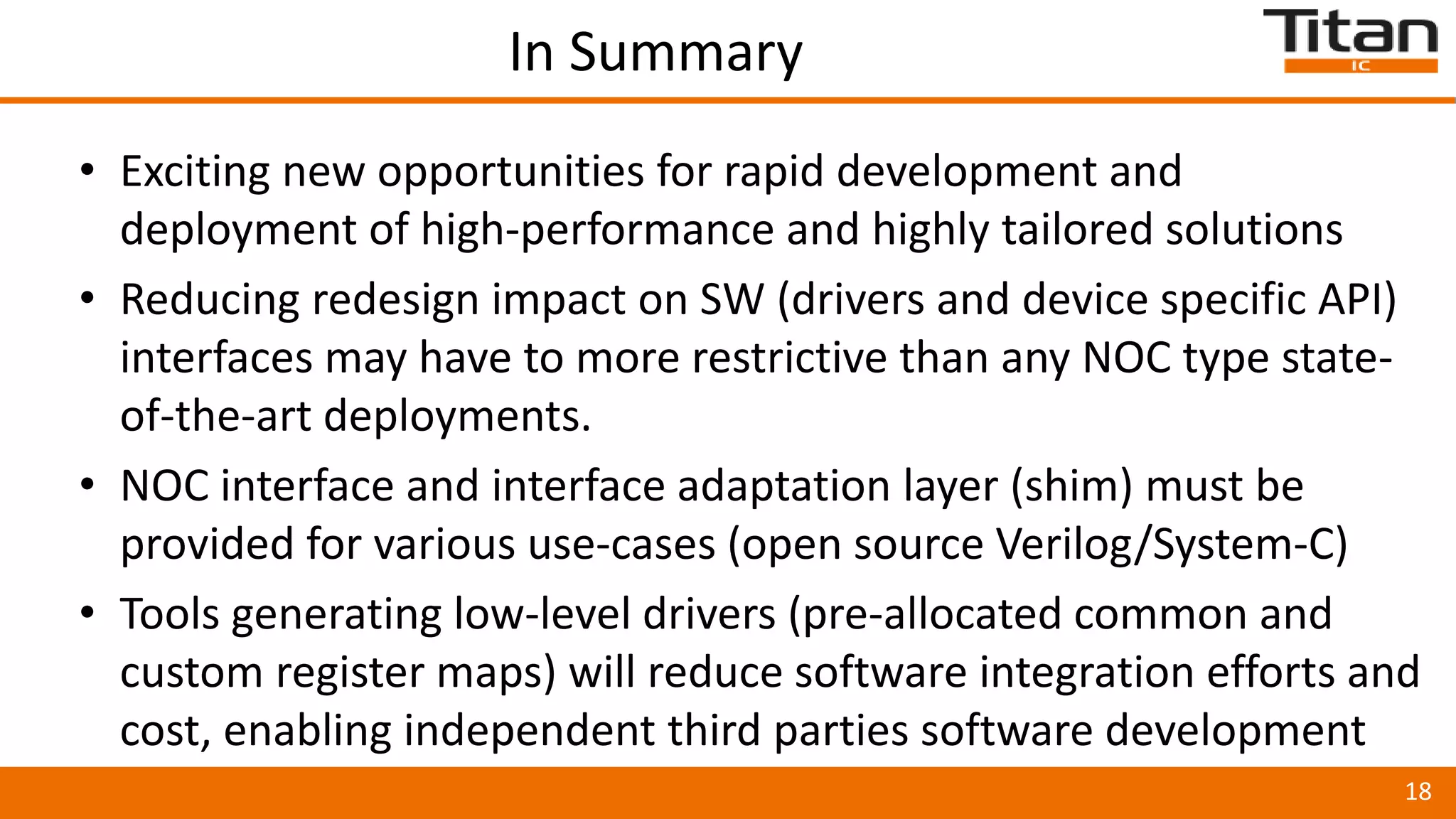 In Summary

Titan
IC

• Exciting new opportunities for rapid development and deployment of high-performance and highly tailored solutions

• Reducing redesign impact on SW (drivers and device specific API) interfaces may have to more restrictive than any NOC type state-of-the-art deployments.

• NOC interface and interface adaptation layer (shim) must be provided for various use-cases (open source Verilog/System-C)

• Tools generating low-level drivers (pre-allocated common and custom register maps) will reduce software integration efforts and cost, enabling independent third parties software development

18